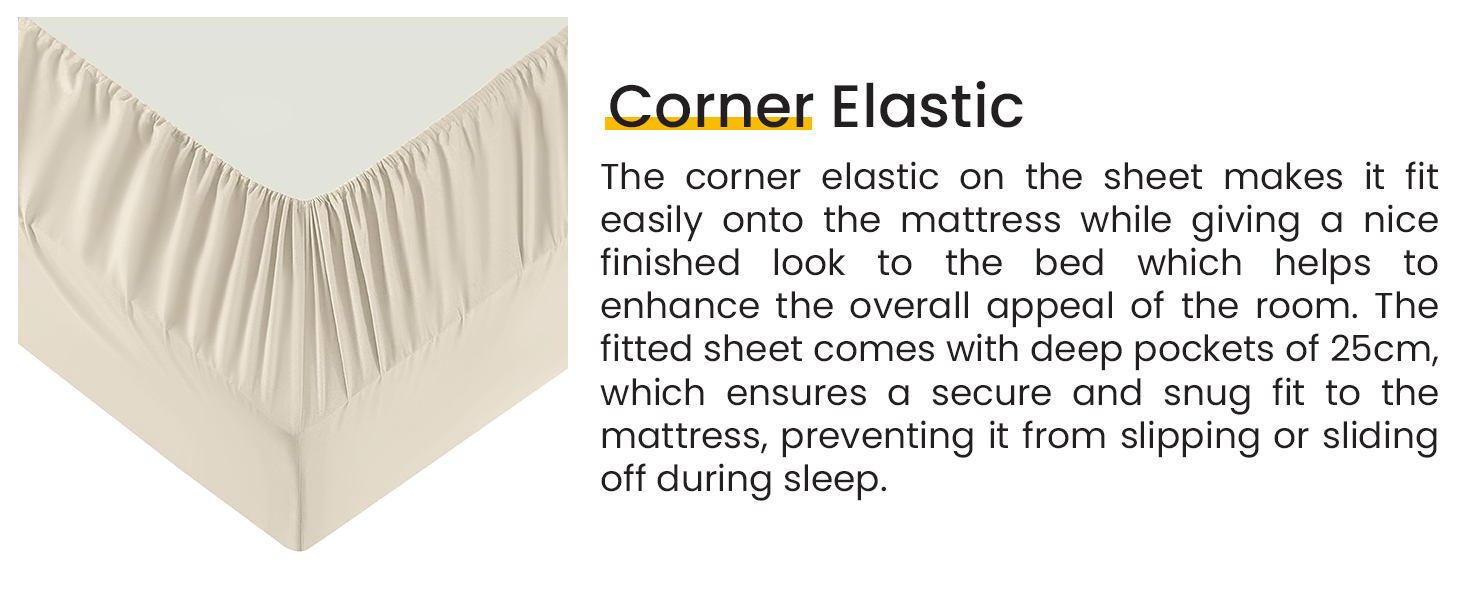 Corner Elastic

The corner elastic on the sheet makes it fit easily onto the mattress while giving a nice finished look to the bed which helps to enhance the overall appeal of the room. The fitted sheet comes with deep pockets of 25cm, which ensures a secure and snug fit to the mattress, preventing it from slipping or sliding off during sleep.